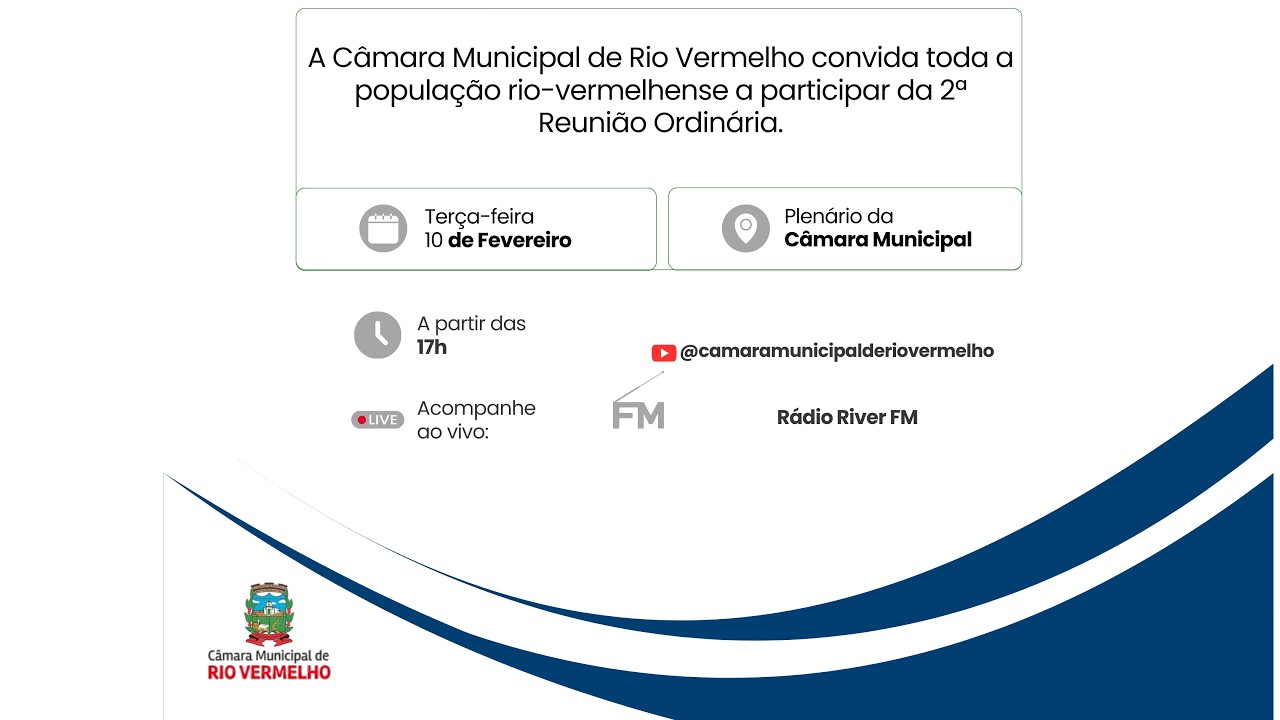 A Câmara Municipal de Rio Vermelho convida toda a população rio-vermelhense a participar da 2ª Reunião Ordinária.

Terça-feira
10 de Fevereiro

Plenário da
Câmara Municipal

A partir das
17h

@camaramunicipalderiovermelho

LIVE

Acompanhe ao vivo:

FM

Rádio River FM

Câmara Municipal de
RIO VERMELHO